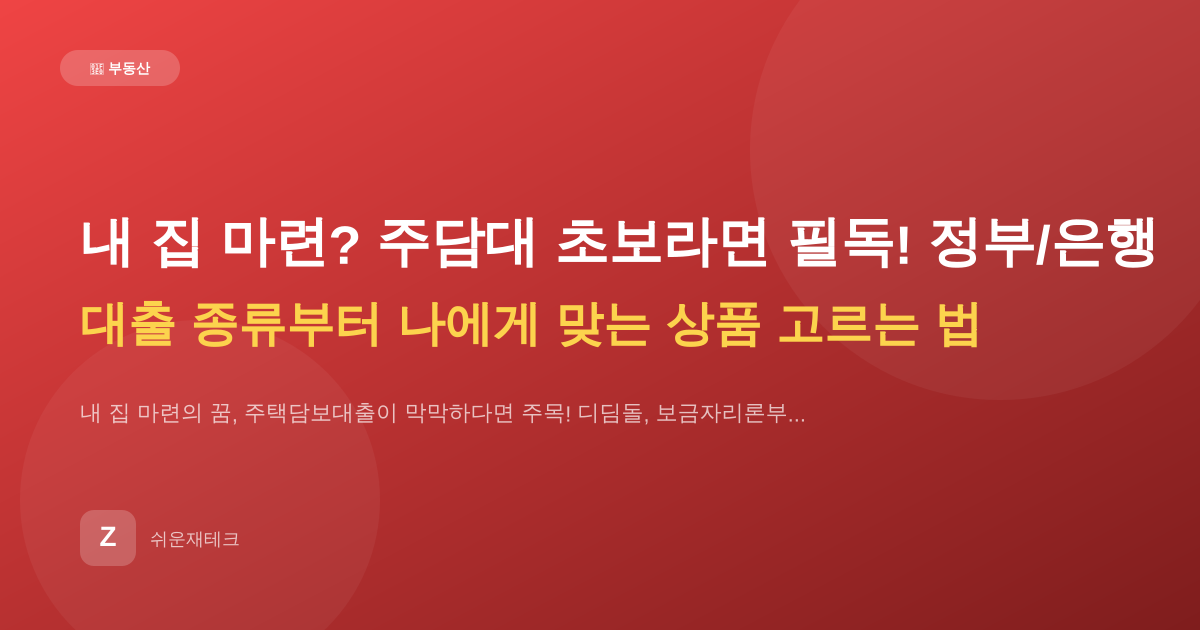 부동산

내 집 마련? 주담대 초보라면 필독! 정부/은행

대출 종류부터 나에게 맞는 상품 고르는 법

내 집 마련의 꿈, 주택담보대출이 막막하다면 주목! 디딤돌, 보금자리론부...

Z

쉬운재테크